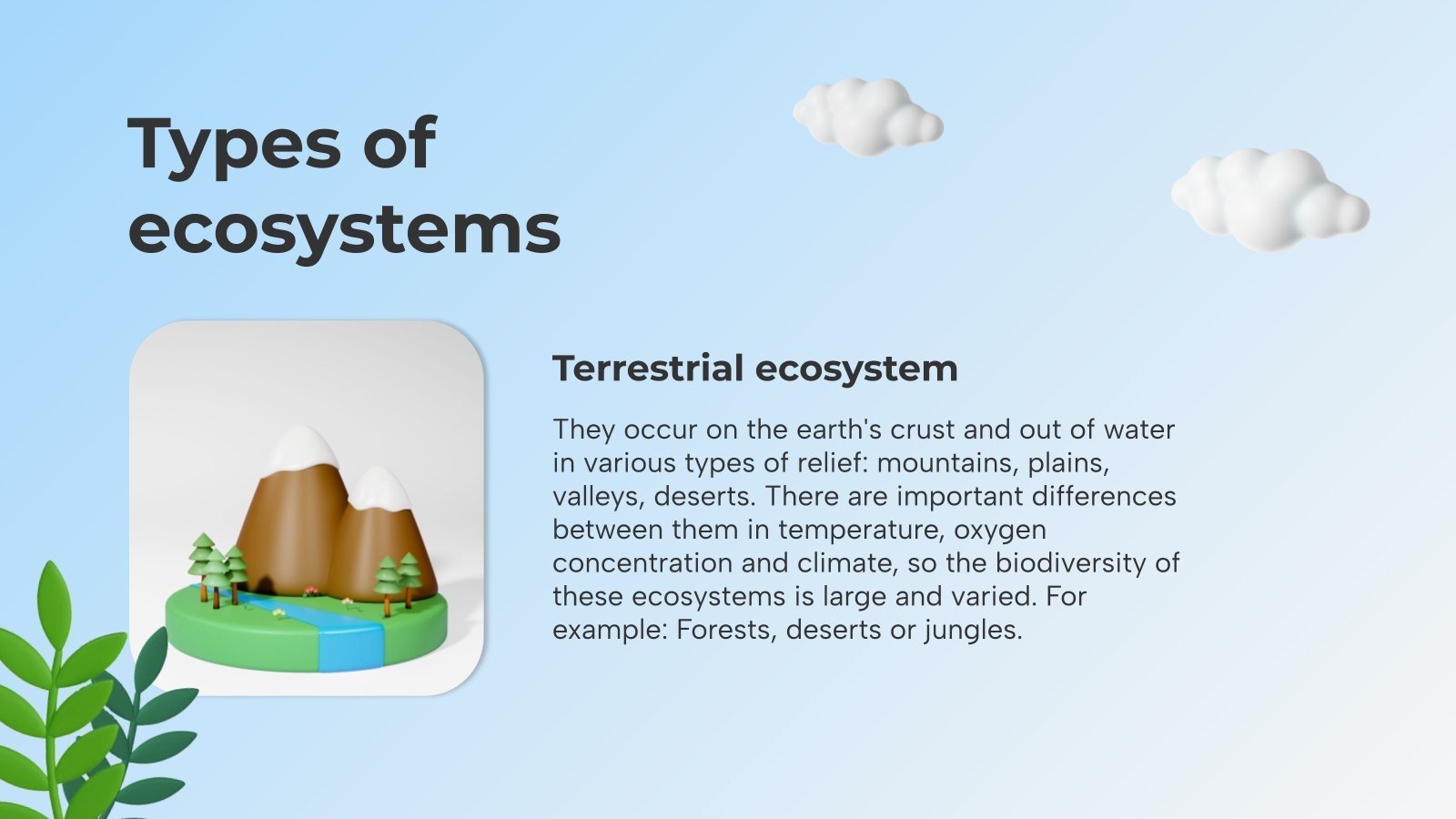 Types of ecosystems

Terrestrial ecosystem

They occur on the earth's crust and out of water in various types of relief: mountains, plains, valleys, deserts. There are important differences between them in temperature, oxygen concentration and climate, so the biodiversity of these ecosystems is large and varied. For example: Forests, deserts or jungles.